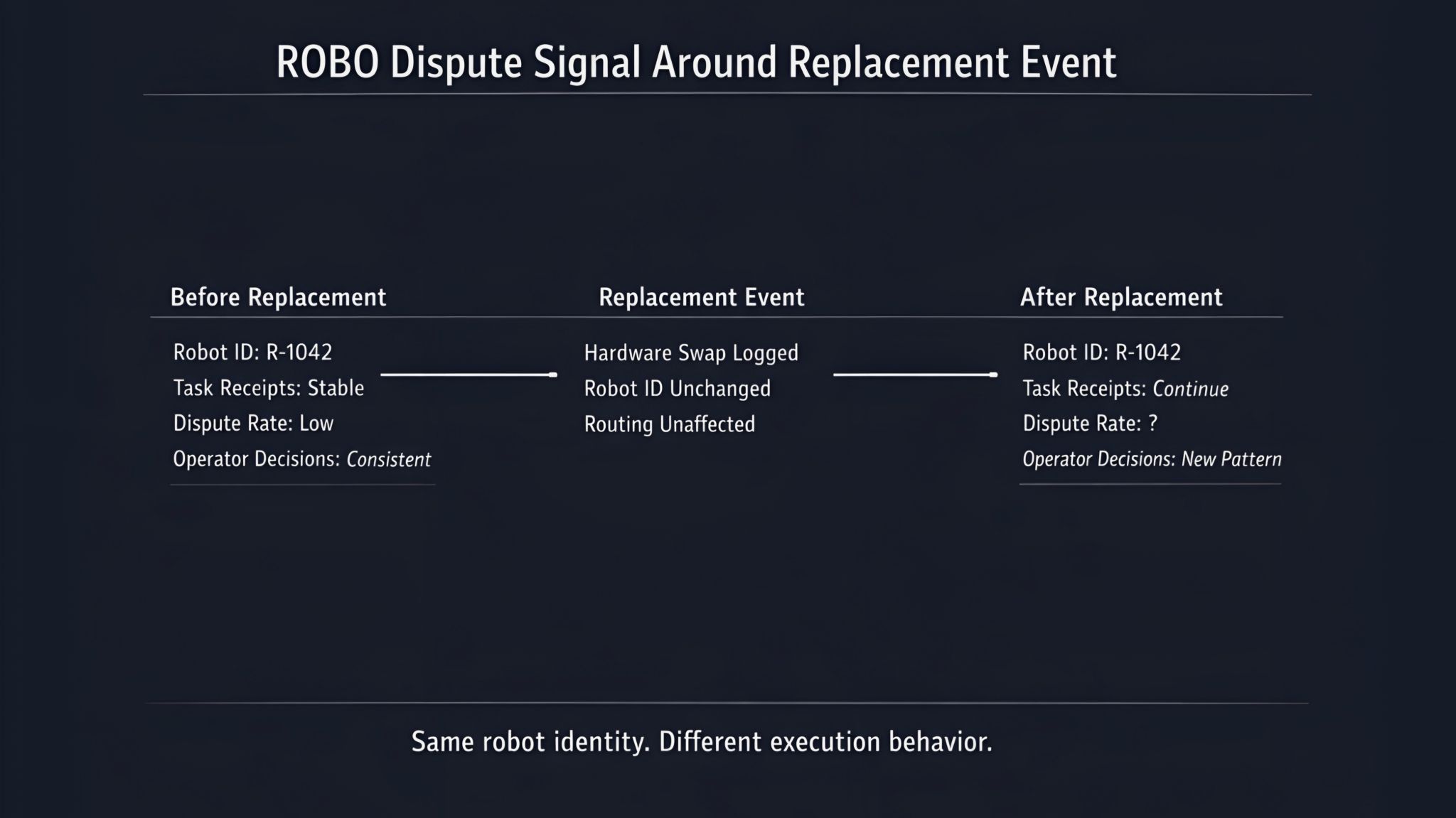 ROBO Dispute Signal Around Replacement Event

Before Replacement

Robot ID: R-1042
Task Receipts: Stable
Dispute Rate: Low
Operator Decisions: Consistent

Replacement Event

Hardware Swap Logged
Robot ID Unchanged
Routing Unaffected

After Replacement

Robot ID: R-1042
Task Receipts: Continue
Dispute Rate: ?
Operator Decisions: New Pattern

Same robot identity. Different execution behavior.